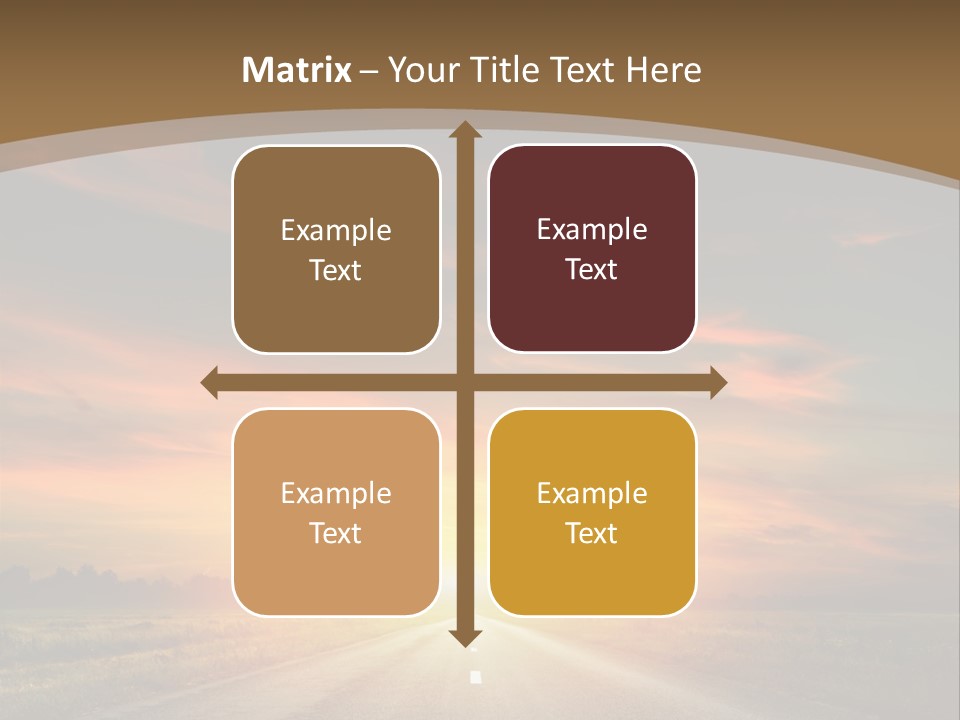 Matrix – Your Title Text Here

Example Text

Example Text

Example Text

Example Text